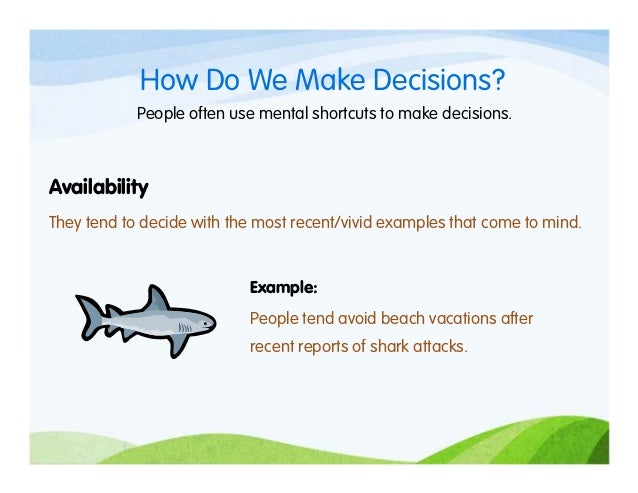 How Do We Make Decisions?

People often use mental shortcuts to make decisions.

Availability

They tend to decide with the most recent/vivid examples that come to mind.

Example:

People tend avoid beach vacations after recent reports of shark attacks.